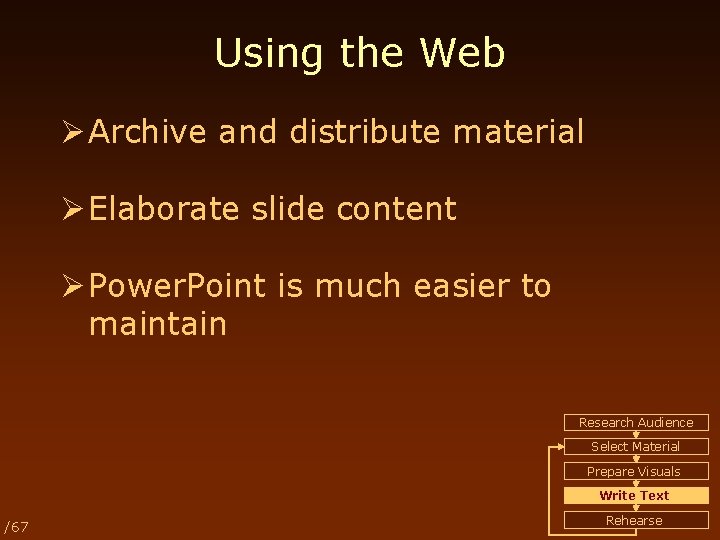 Using the Web

➢ Archive and distribute material

➢ Elaborate slide content

➢ PowerPoint is much easier to maintain

Research Audience
Select Material
Prepare Visuals
Write Text
Rehearse

/67